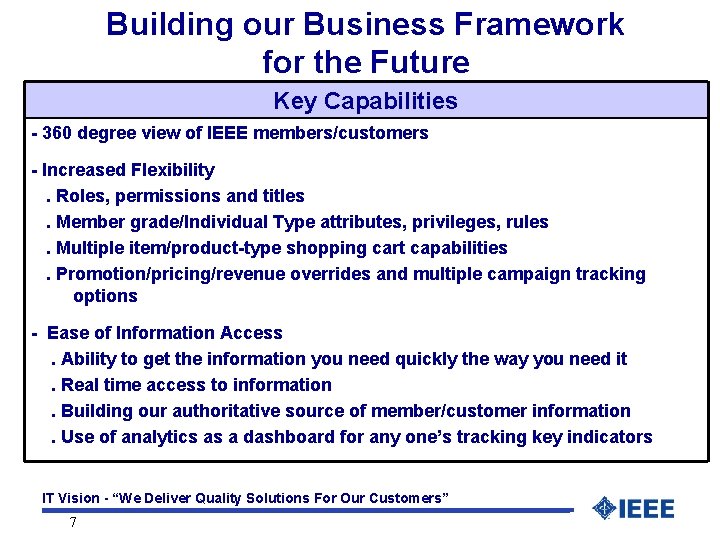 Building our Business Framework for the Future

Key Capabilities

- 360 degree view of IEEE members/customers

- Increased Flexibility
. Roles, permissions and titles
. Member grade/Individual Type attributes, privileges, rules
. Multiple item/product-type shopping cart capabilities
. Promotion/pricing/revenue overrides and multiple campaign tracking options

- Ease of Information Access
. Ability to get the information you need quickly the way you need it
. Real time access to information
. Building our authoritative source of member/customer information
. Use of analytics as a dashboard for any one's tracking key indicators

IT Vision - "We Deliver Quality Solutions For Our Customers"

IEEE

7